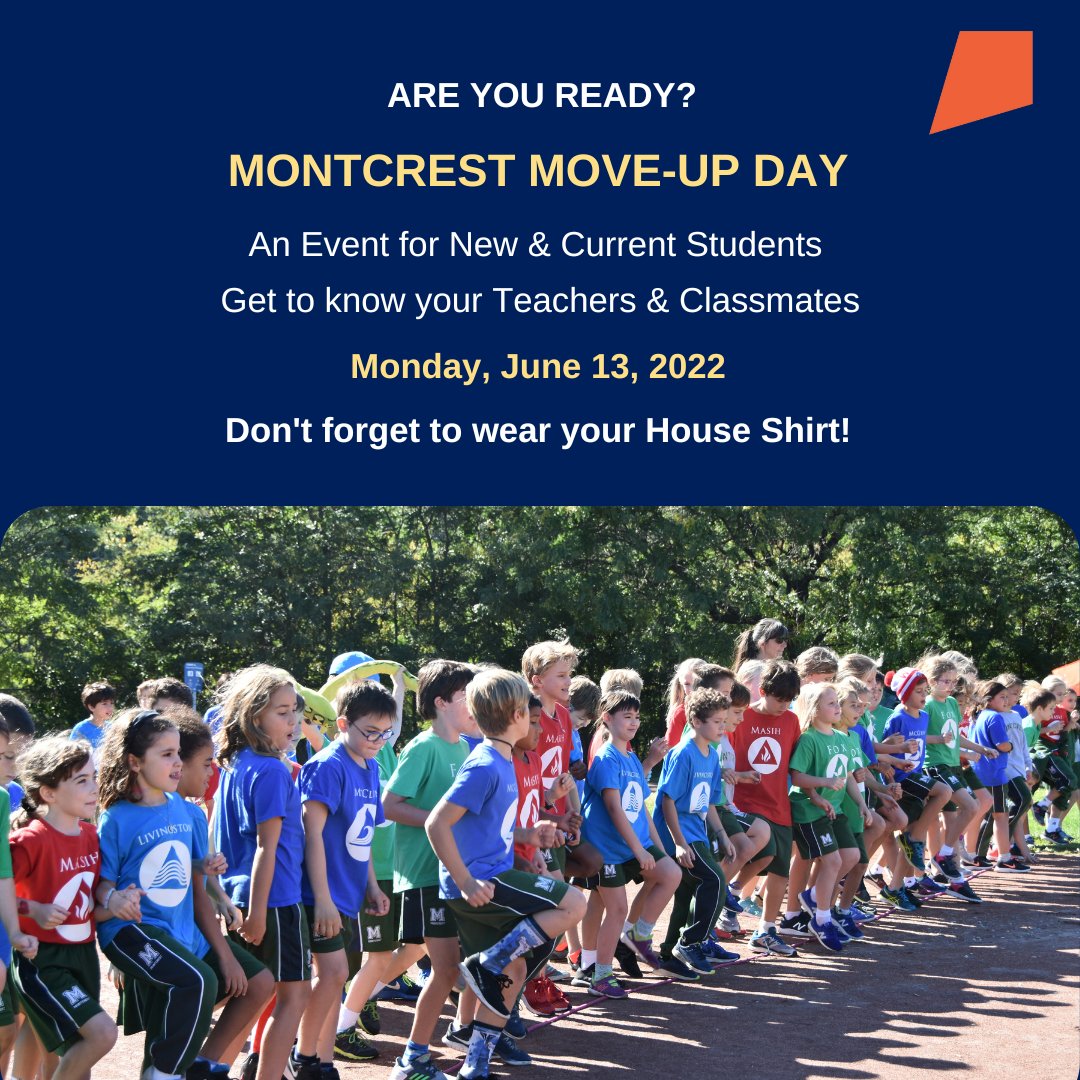 ARE YOU READY?

MONTCREST MOVE-UP DAY

An Event for New & Current Students

Get to know your Teachers & Classmates

Monday, June 13, 2022

Don't forget to wear your House Shirt!

MASIH

LIVINGSTON

MASIH

MASIH